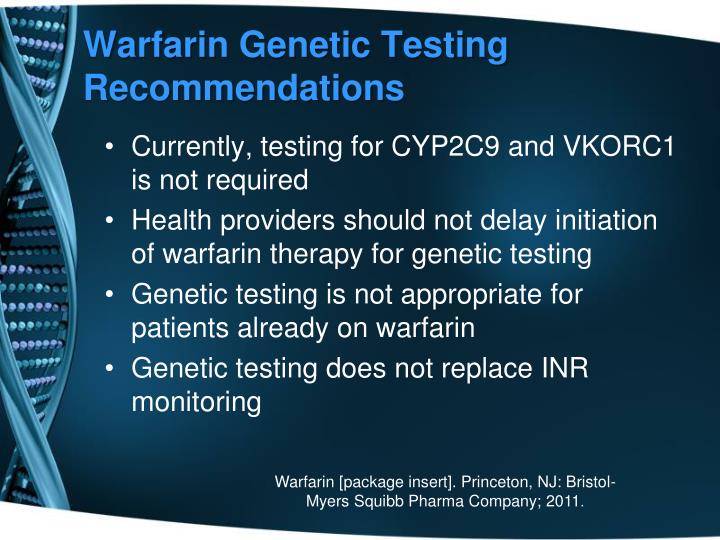 Warfarin Genetic Testing Recommendations

• Currently, testing for CYP2C9 and VKORC1 is not required
• Health providers should not delay initiation of warfarin therapy for genetic testing
• Genetic testing is not appropriate for patients already on warfarin
• Genetic testing does not replace INR monitoring

Warfarin [package insert]. Princeton, NJ: Bristol-Myers Squibb Pharma Company; 2011.